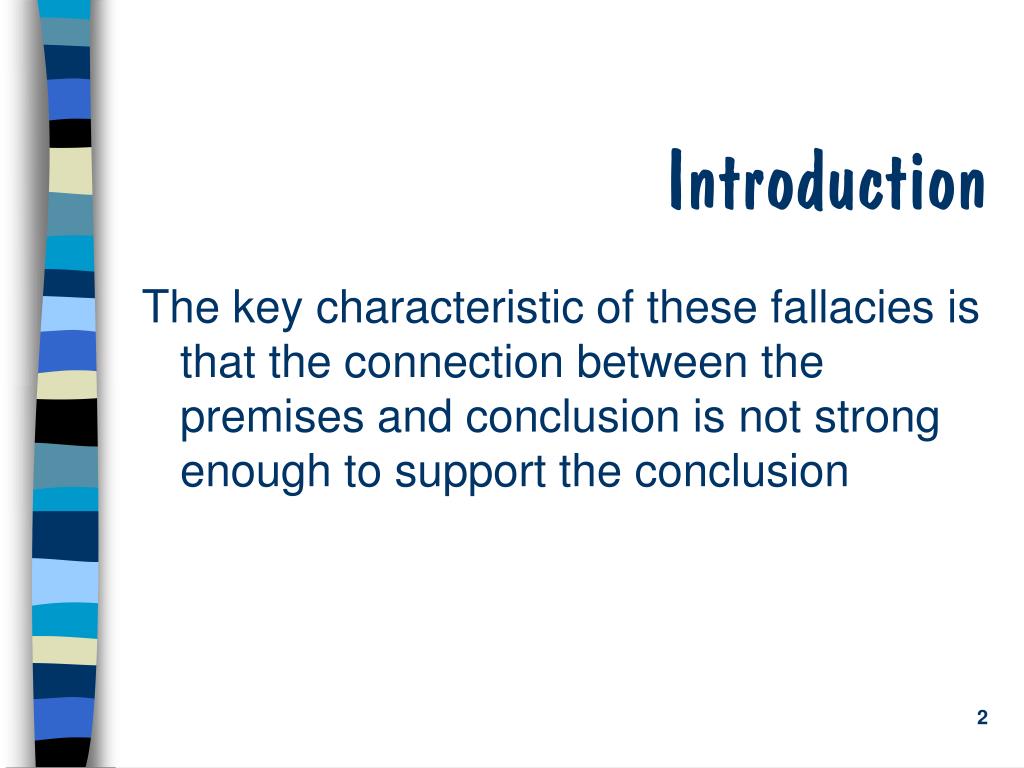 Introduction

The key characteristic of these fallacies is that the connection between the premises and conclusion is not strong enough to support the conclusion

2